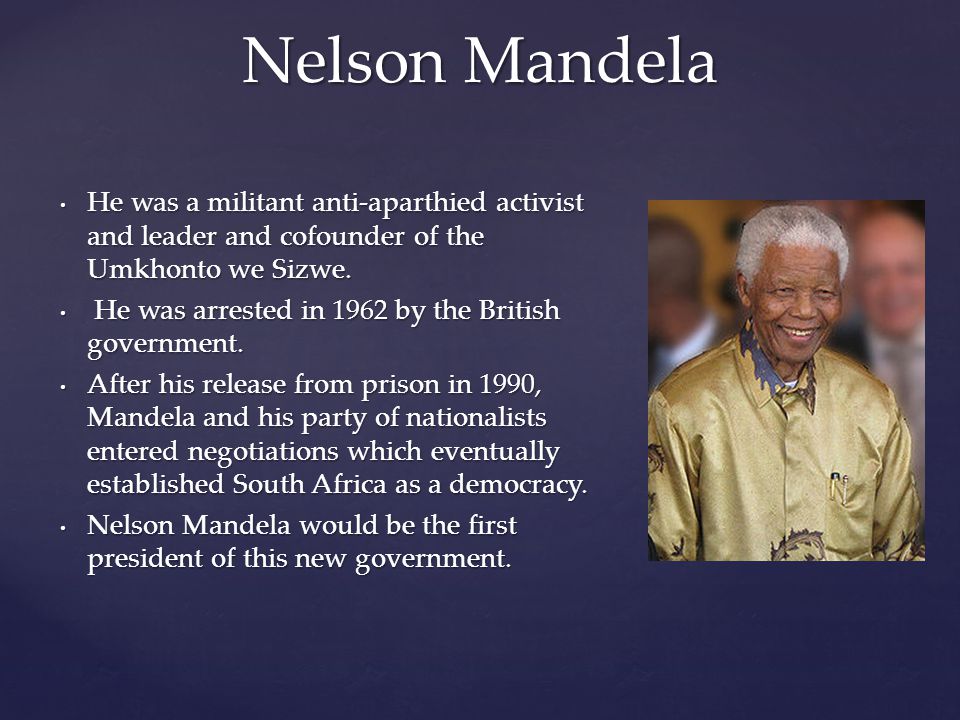 Nelson Mandela

• He was a militant anti-aparthied activist and leader and cofounder of the Umkhonto we Sizwe.
• He was arrested in 1962 by the British government.
• After his release from prison in 1990, Mandela and his party of nationalists entered negotiations which eventually established South Africa as a democracy.
• Nelson Mandela would be the first president of this new government.